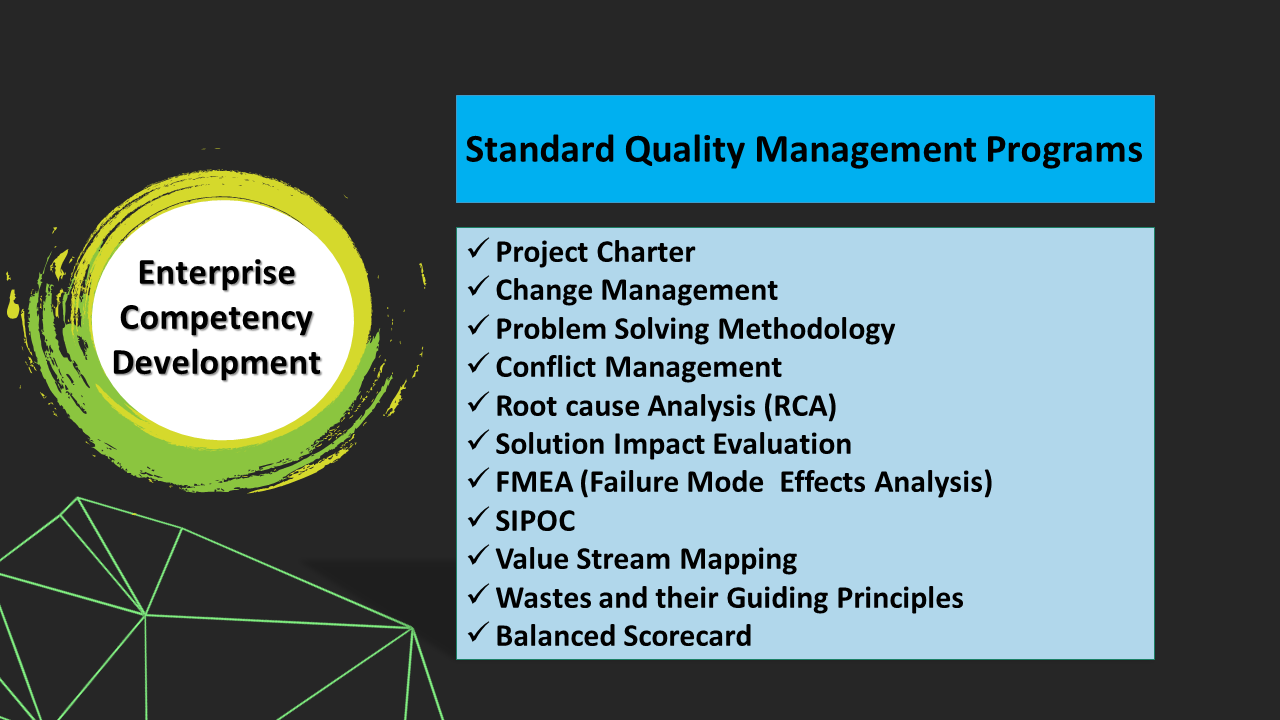 Enterprise Competency Development

Standard Quality Management Programs

✓ Project Charter
✓ Change Management
✓ Problem Solving Methodology
✓ Conflict Management
✓ Root cause Analysis (RCA)
✓ Solution Impact Evaluation
✓ FMEA (Failure Mode  Effects Analysis)
✓ SIPOC
✓ Value Stream Mapping
✓ Wastes and their Guiding Principles
✓ Balanced Scorecard